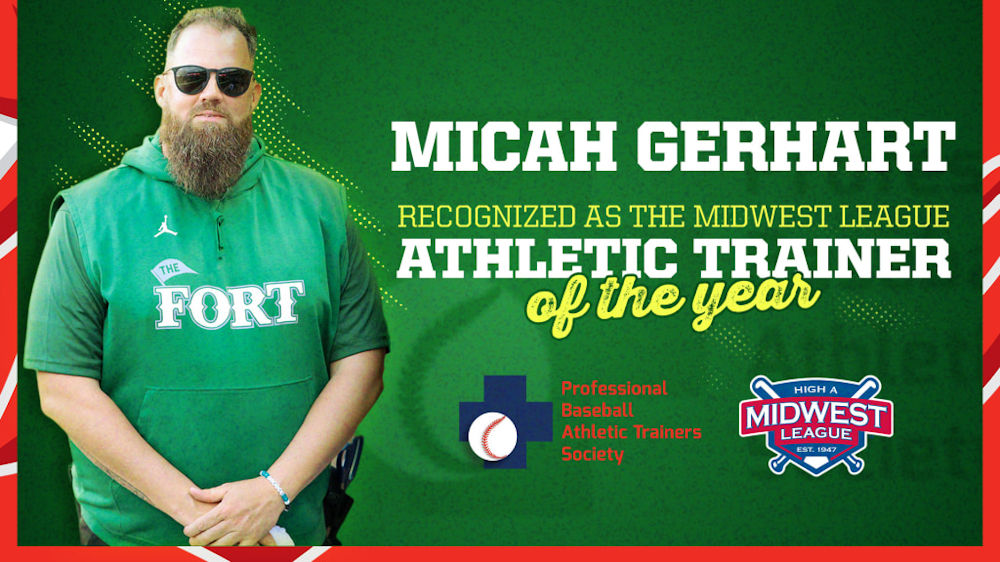 THE FORT

MICAH GERHART

RECOGNIZED AS THE MIDWEST LEAGUE

ATHLETIC TRAINER

of the year

Professional Baseball Athletic Trainers Society

HIGH A MIDWEST LEAGUE EST. 1947